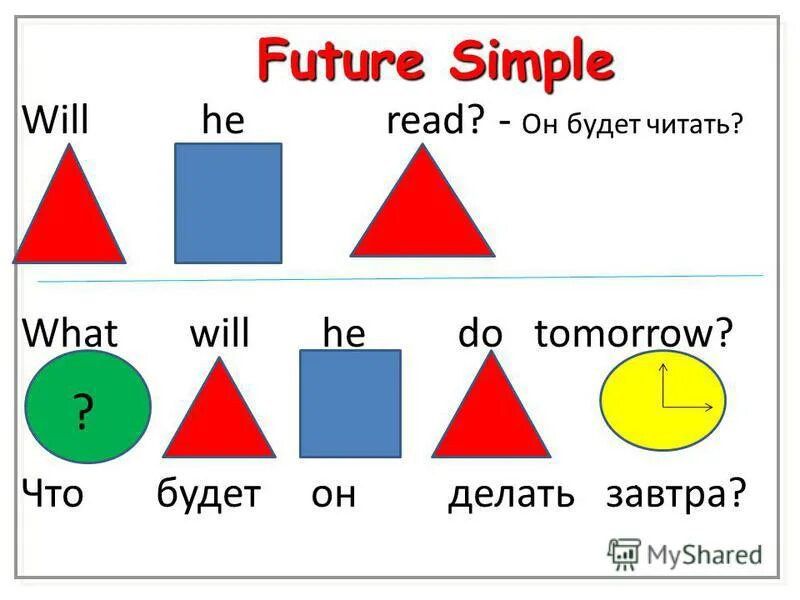 Future Simple

Will he read? - Он будет читать?

What will he do tomorrow?

?

Что будет он делать завтра?

MyShared